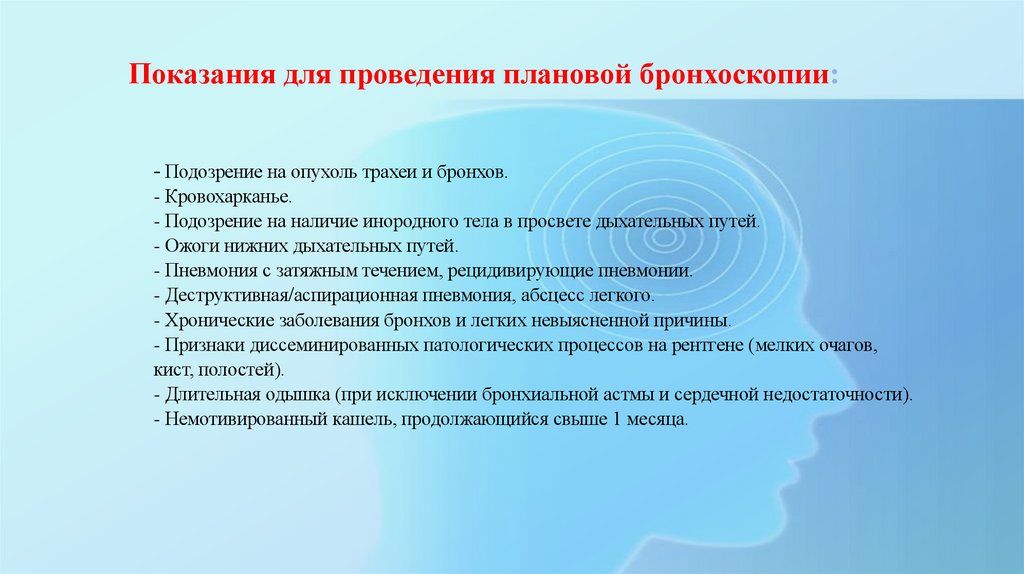 Показания для проведения плановой бронхоскопии:

- Подозрение на опухоль трахеи и бронхов.
- Кровохарканье.
- Подозрение на наличие инородного тела в просвете дыхательных путей.
- Ожоги нижних дыхательных путей.
- Пневмония с затяжным течением, рецидивирующие пневмонии.
- Деструктивная/аспирационная пневмония, абсцесс легкого.
- Хронические заболевания бронхов и легких невыясненной причины.
- Признаки диссеминированных патологических процессов на рентгене (мелких очагов, кист, полостей).
- Длительная одышка (при исключении бронхиальной астмы и сердечной недостаточности).
- Немотивированный кашель, продолжающийся свыше 1 месяца.